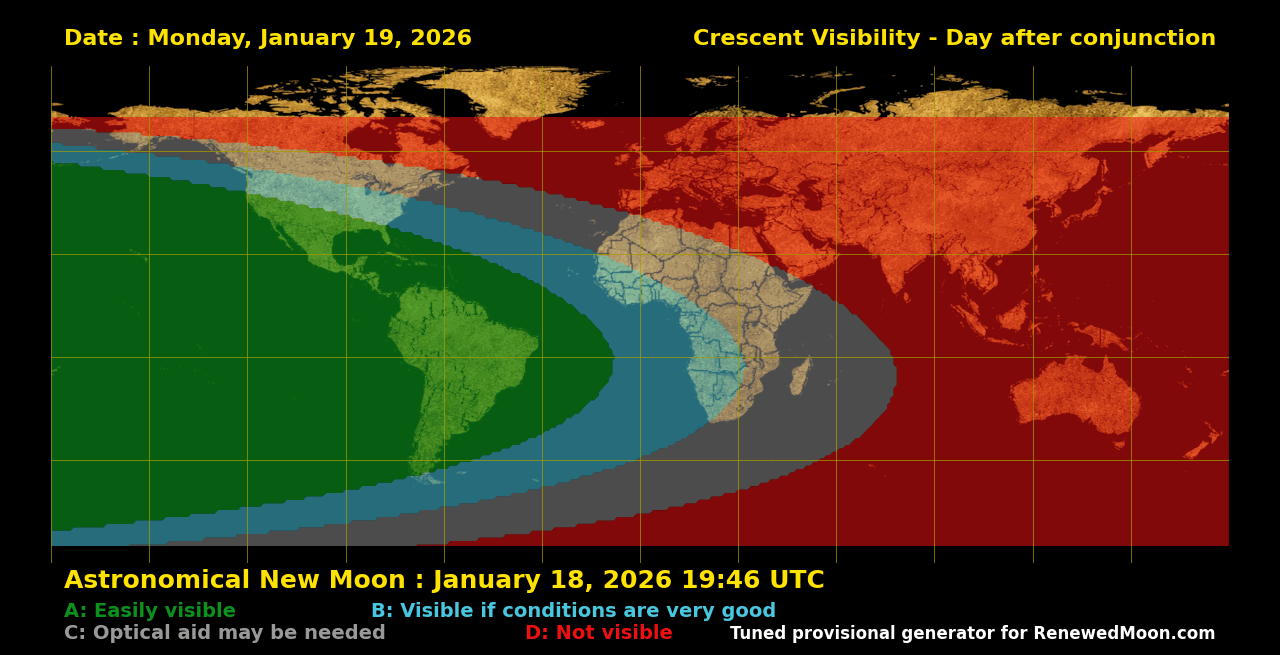 Date : Monday, January 19, 2026

Crescent Visibility - Day after conjunction

Astronomical New Moon : January 18, 2026 19:46 UTC

A: Easily visible

B: Visible if conditions are very good

C: Optical aid may be needed

D: Not visible

Tuned provisional generator for RenewedMoon.com